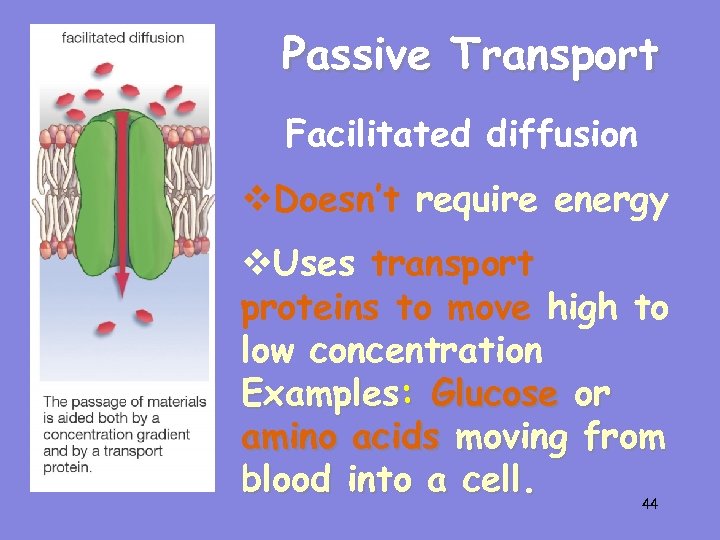 facilitated diffusion

The passage of materials is aided both by a concentration gradient and by a transport protein.

Passive Transport

Facilitated diffusion

❖Doesn't require energy

❖Uses transport proteins to move high to low concentration Examples: Glucose or amino acids moving from blood into a cell.

44